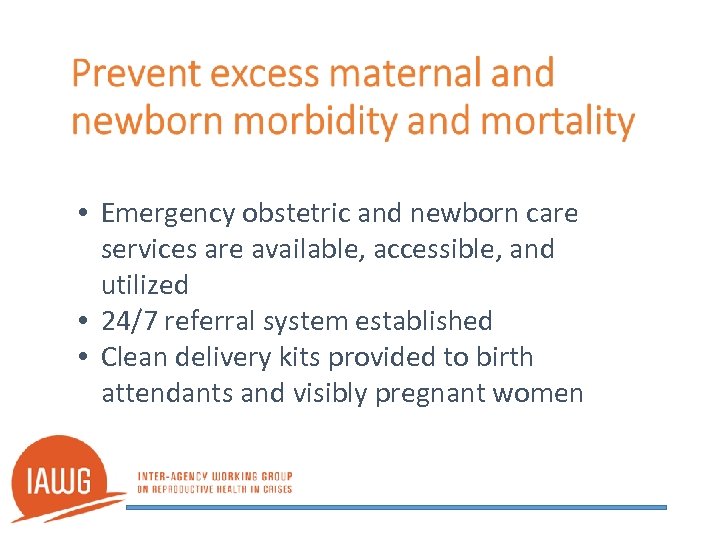 Prevent excess maternal and newborn morbidity and mortality

• Emergency obstetric and newborn care services are available, accessible, and utilized
• 24/7 referral system established
• Clean delivery kits provided to birth attendants and visibly pregnant women

IAWG
INTER-AGENCY WORKING GROUP
ON REPRODUCTIVE HEALTH IN CRISES